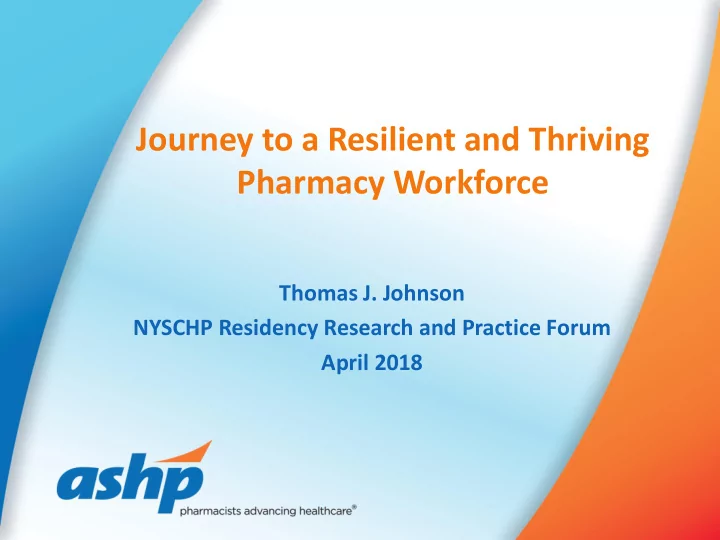 Journey to a Resilient and Thriving Pharmacy Workforce

Thomas J. Johnson
NYSCHP Residency Research and Practice Forum
April 2018

ashp
pharmacists advancing healthcare®